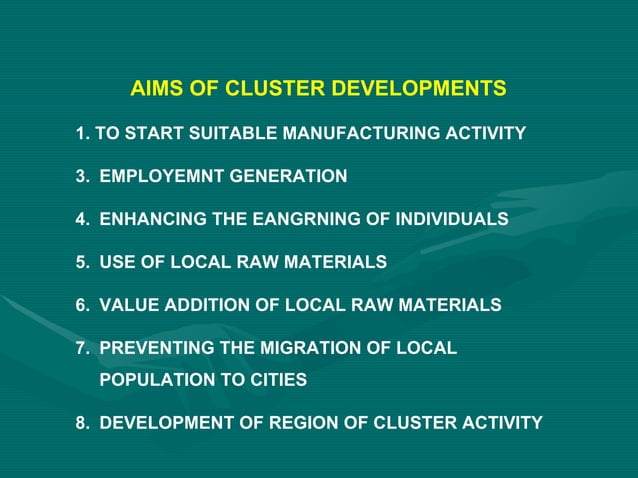 AIMS OF CLUSTER DEVELOPMENTS

1. TO START SUITABLE MANUFACTURING ACTIVITY

3. EMPLOYEMNT GENERATION

4. ENHANCING THE EANGRNING OF INDIVIDUALS

5. USE OF LOCAL RAW MATERIALS

6. VALUE ADDITION OF LOCAL RAW MATERIALS

7. PREVENTING THE MIGRATION OF LOCAL POPULATION TO CITIES

8. DEVELOPMENT OF REGION OF CLUSTER ACTIVITY